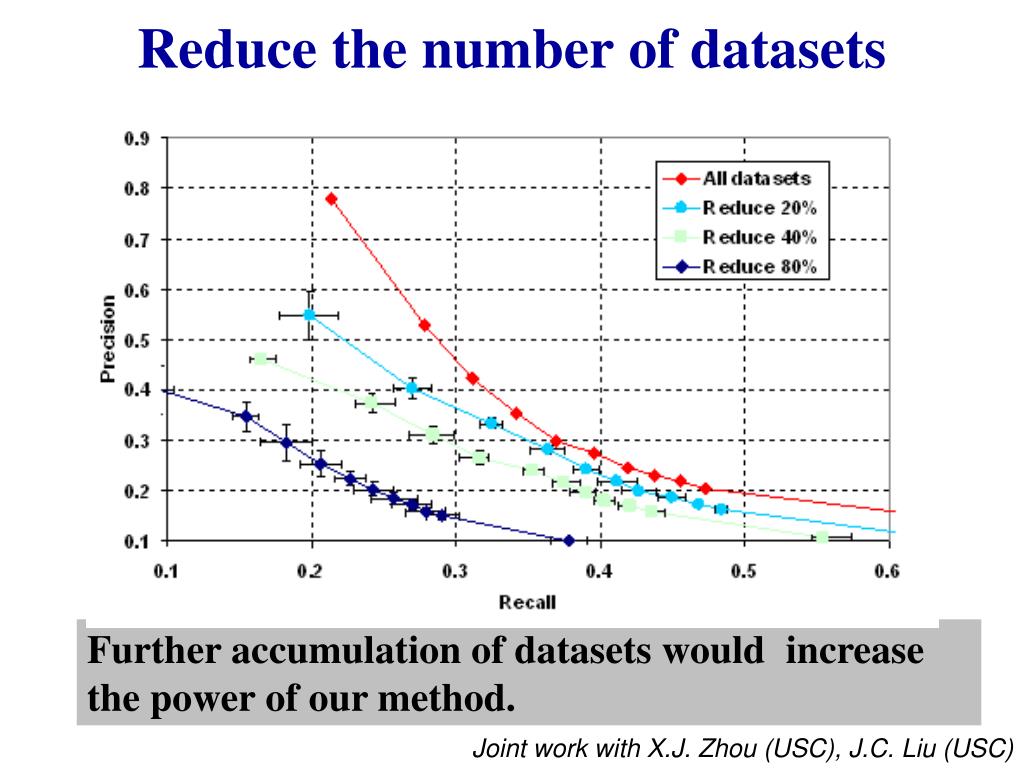 Reduce the number of datasets

0.9
0.8
0.7
0.6
0.5
0.4
0.3
0.2
0.1

Precision

0.1
0.2
0.3
0.4
0.5
0.6

Recall

All datasets
Reduce 20%
Reduce 40%
Reduce 80%

Further accumulation of datasets would increase the power of our method.

Joint work with X.J. Zhou (USC), J.C. Liu (USC)